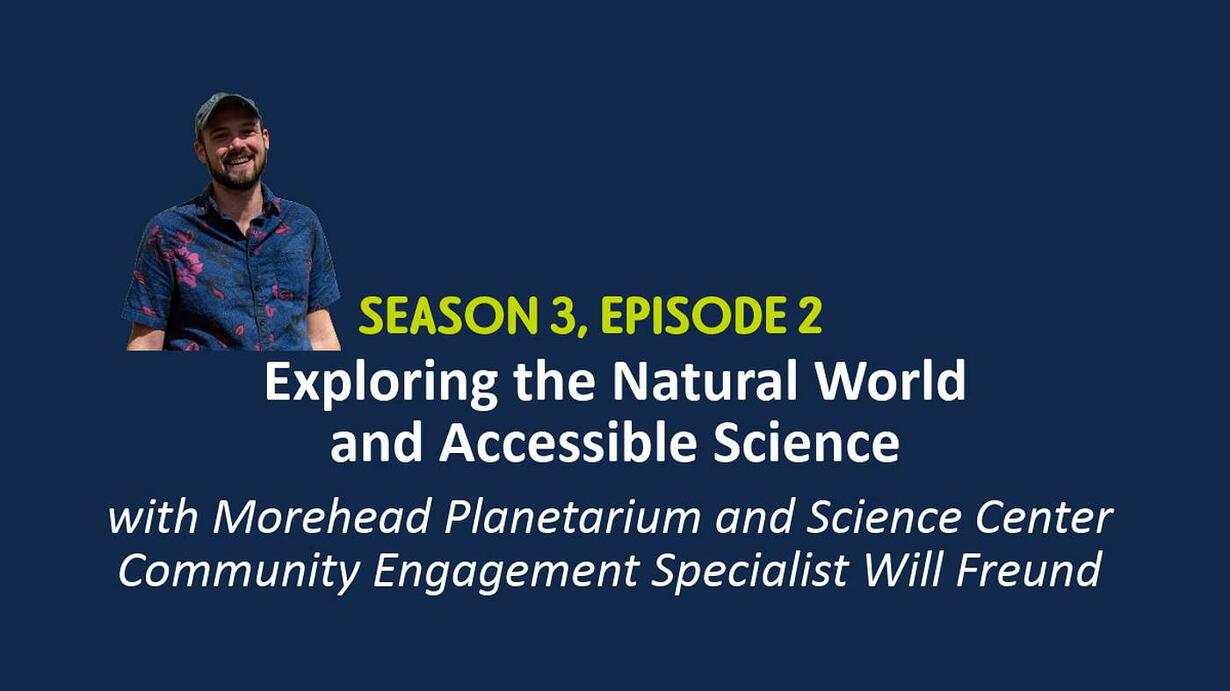 SEASON 3, EPISODE 2

Exploring the Natural World and Accessible Science

with Morehead Planetarium and Science Center Community Engagement Specialist Will Freund